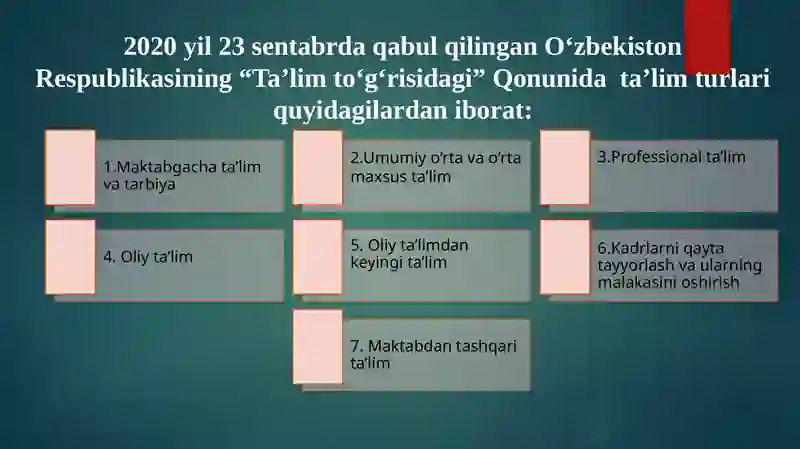 2020 yil 23 sentabrda qabul qilingan O‘zbekiston Respublikasining “Ta’lim to‘g‘risidagi” Qonunida ta’lim turlari quyidagilardan iborat:

1.Maktabgacha ta’lim va tarbiya

2.Umumiy o’rta va o’rta maxsus ta’lim

3.Professional ta’lim

4. Oliy ta’lim

5. Oliy ta’limdan keyingi ta’lim

6.Kadrlarni qayta tayyorlash va ularning malakasini oshirish

7. Maktabdan tashqari ta’lim